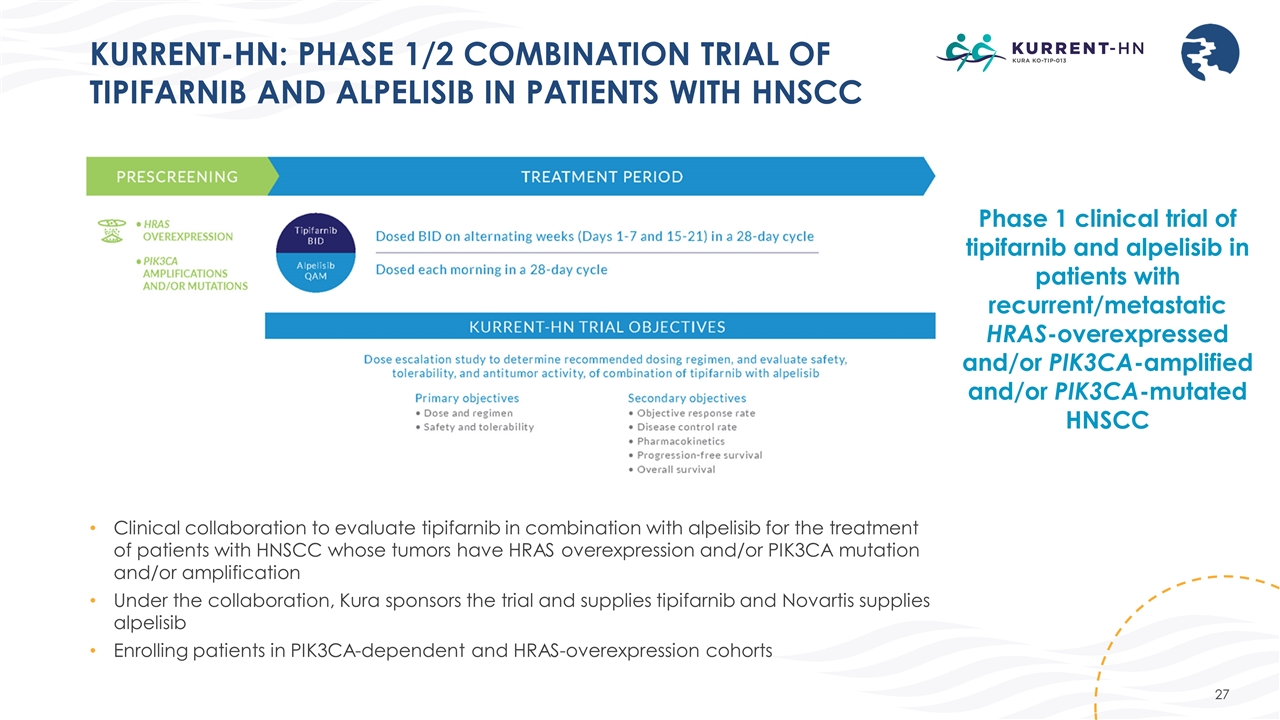 KURRENT-HN: PHASE 1/2 COMBINATION TRIAL OF TIPIFARNIB AND ALPELISIB IN PATIENTS WITH HNSCC

KURRENT-HN
KURA KO-TIP-013

PRESCREENING

TREATMENT PERIOD

• HRAS OVEREXPRESSION

• PIK3CA AMPLIFICATIONS AND/OR MUTATIONS

Tipifarnib BID

Alpelisib QAM

Dosed BID on alternating weeks (Days 1-7 and 15-21) in a 28-day cycle

Dosed each morning in a 28-day cycle

KURRENT-HN TRIAL OBJECTIVES

Dose escalation study to determine recommended dosing regimen, and evaluate safety, tolerability, and antitumor activity, of combination of tipifarnib with alpelisib

Primary objectives
• Dose and regimen
• Safety and tolerability

Secondary objectives
• Objective response rate
• Disease control rate
• Pharmacokinetics
• Progression-free survival
• Overall survival

Phase 1 clinical trial of tipifarnib and alpelisib in patients with recurrent/metastatic HRAS-overexpressed and/or PIK3CA-amplified and/or PIK3CA-mutated HNSCC

• Clinical collaboration to evaluate tipifarnib in combination with alpelisib for the treatment of patients with HNSCC whose tumors have HRAS overexpression and/or PIK3CA mutation and/or amplification
• Under the collaboration, Kura sponsors the trial and supplies tipifarnib and Novartis supplies alpelisib
• Enrolling patients in PIK3CA-dependent and HRAS-overexpression cohorts

27